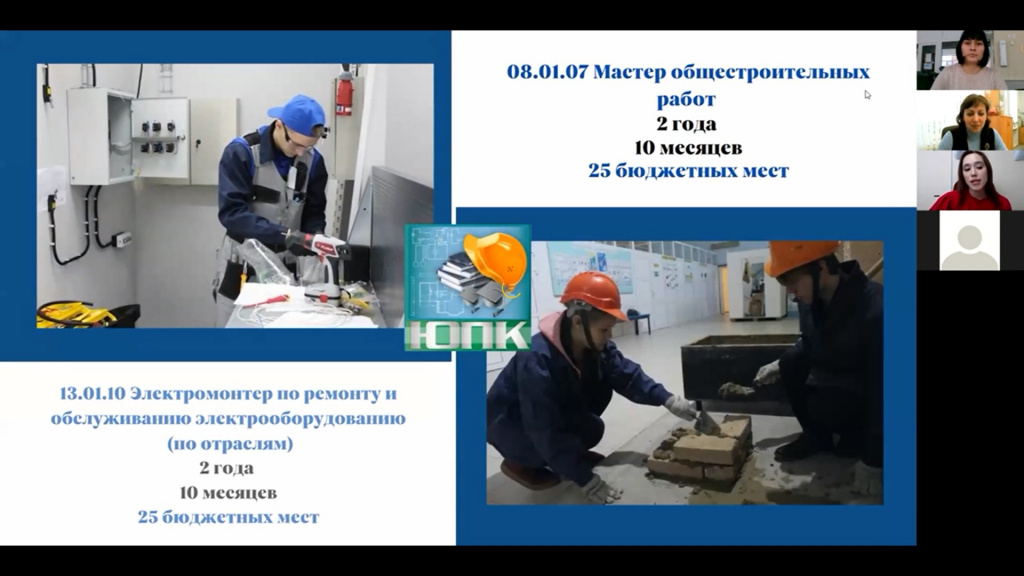 08.01.07 Мастер общестроительных работ
2 года
10 месяцев
25 бюджетных мест

ЮПК

13.01.10 Электромонтер по ремонту и обслуживанию электрооборудованию (по отраслям)
2 года
10 месяцев
25 бюджетных мест